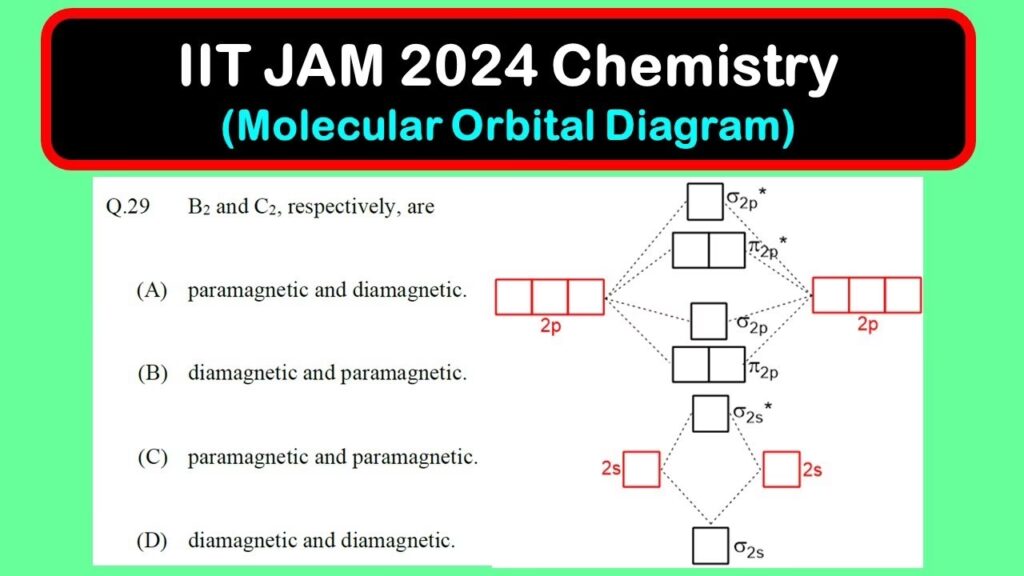 IIT JAM 2024 Chemistry
(Molecular Orbital Diagram)

Q.29 $B_2$ and $C_2$, respectively, are

(A) paramagnetic and diamagnetic.

(B) diamagnetic and paramagnetic.

(C) paramagnetic and paramagnetic.

(D) diamagnetic and diamagnetic.

$\sigma_{2p}^*$
$\pi_{2p}^*$
2p
$\sigma_{2p}$
2p
$\pi_{2p}$
$\sigma_{2s}^*$
2s
2s
$\sigma_{2s}$